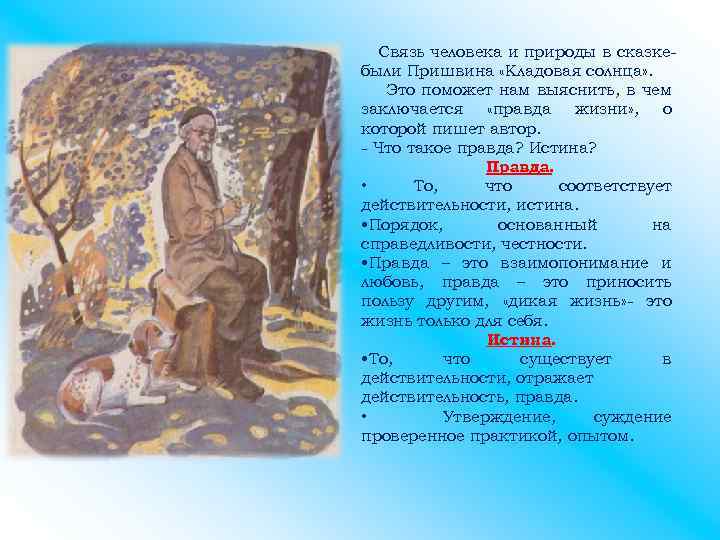 Связь человека и природы в сказке-были Пришвина «Кладовая солнца».

Это поможет нам выяснить, в чем заключается «правда жизни», о которой пишет автор.
- Что такое правда? Истина?

Правда.

• То, что соответствует действительности, истина.

•Порядок, основанный на справедливости, честности.

•Правда – это взаимопонимание и любовь, правда – это приносить пользу другим, «дикая жизнь»- это жизнь только для себя.

Истина.

•То, что существует в действительности, отражает действительность, правда.

• Утверждение, суждение проверенное практикой, опытом.